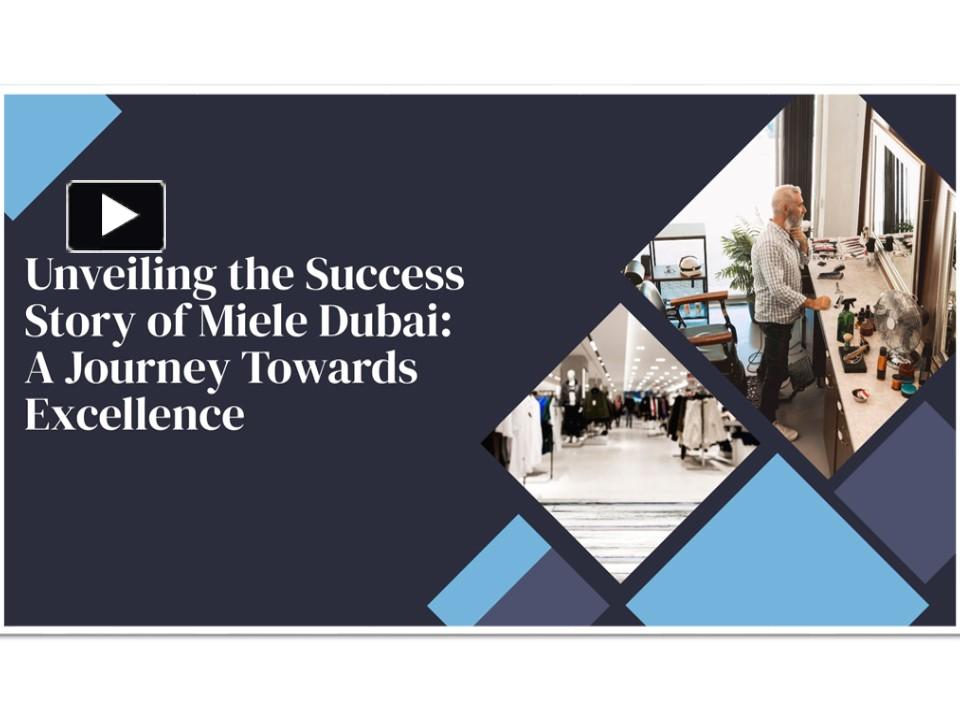 Unveiling the Success Story of Miele Dubai: A Journey Towards Excellence